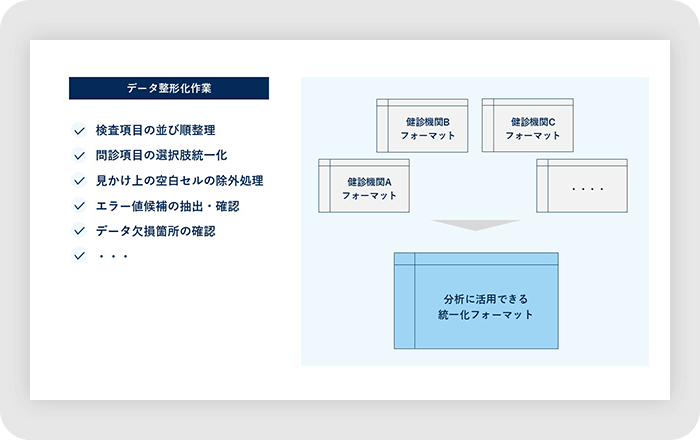 データ整形化作業

検査項目の並び順整理
問診項目の選択肢統一化
見かけ上の空白セルの除外処理
エラー値候補の抽出・確認
データ欠損箇所の確認
・・・

健診機関B
フォーマット

健診機関C
フォーマット

健診機関A
フォーマット

・・・・

分析に活用できる
統一化フォーマット